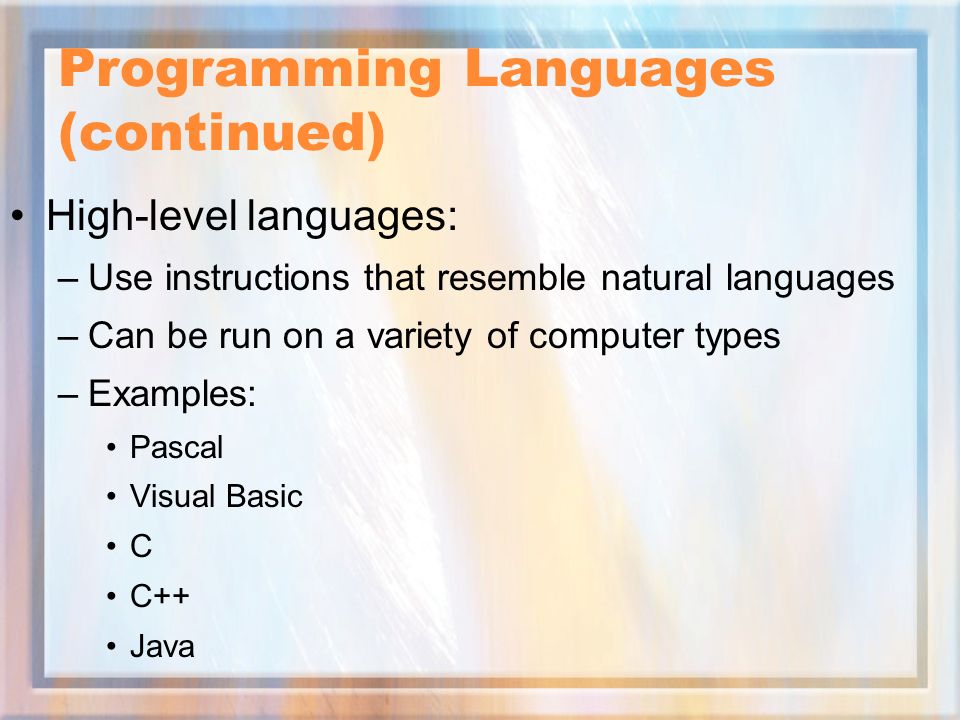 Programming Languages (continued)

• High-level languages:
– Use instructions that resemble natural languages
– Can be run on a variety of computer types
– Examples:
• Pascal
• Visual Basic
• C
• C++
• Java